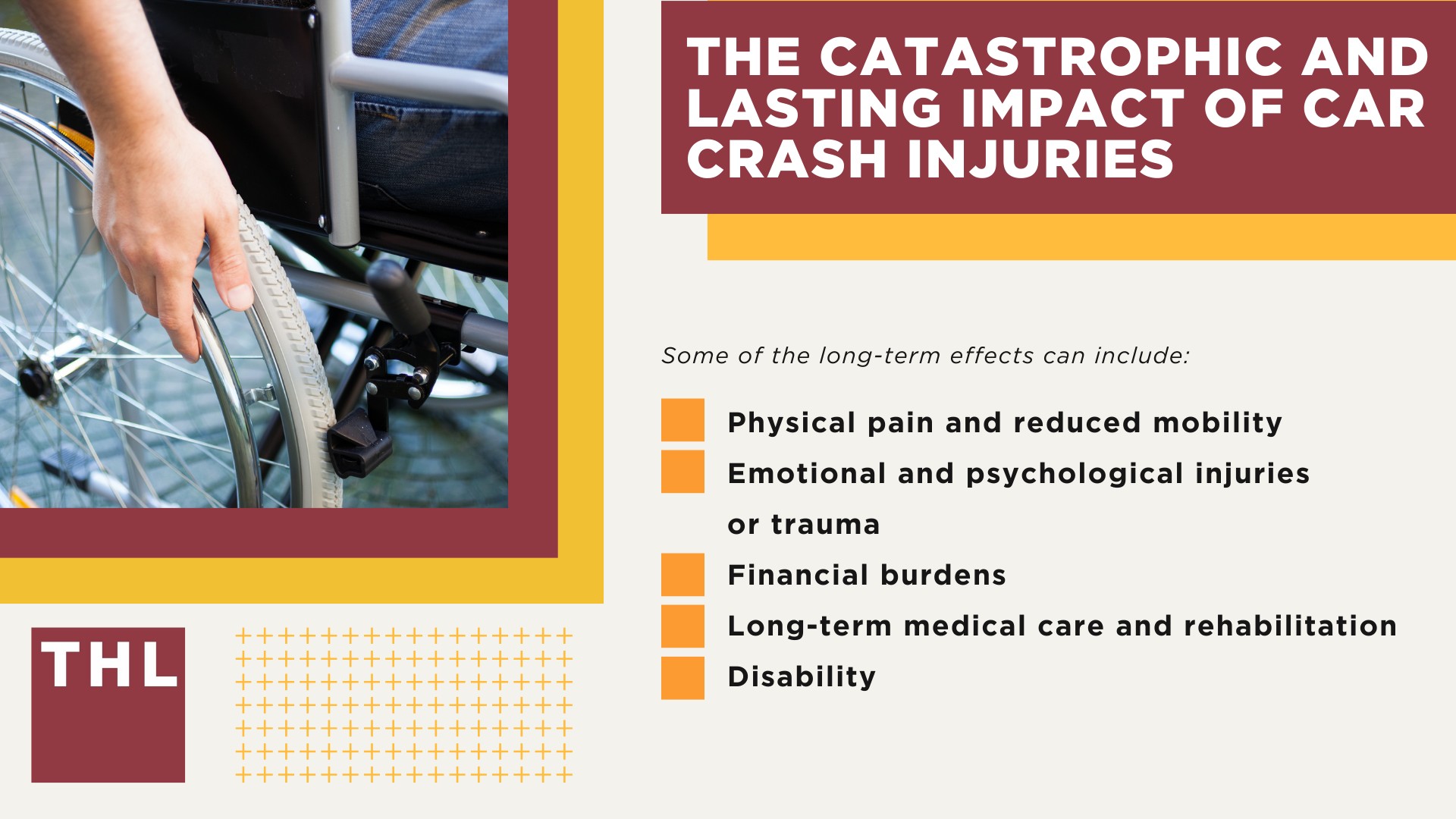 THE CATASTROPHIC AND LASTING IMPACT OF CAR CRASH INJURIES

Some of the long-term effects can include:

Physical pain and reduced mobility
Emotional and psychological injuries or trauma
Financial burdens
Long-term medical care and rehabilitation
Disability

THL